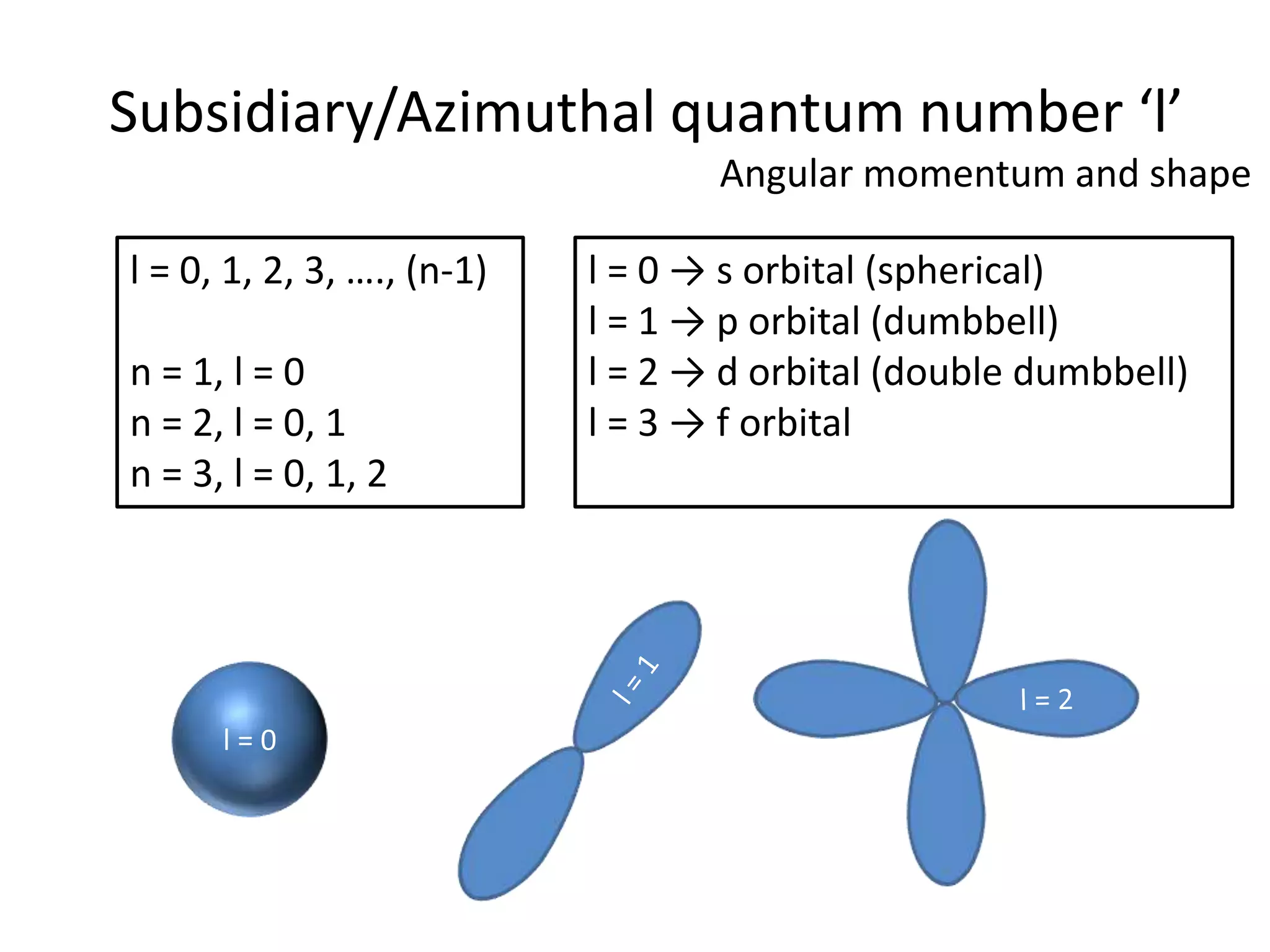 Subsidiary/Azimuthal quantum number ‘l’

Angular momentum and shape

l = 0, 1, 2, 3, …., (n-1)

n = 1, l = 0
n = 2, l = 0, 1
n = 3, l = 0, 1, 2

l = 0 → s orbital (spherical)
l = 1 → p orbital (dumbbell)
l = 2 → d orbital (double dumbbell)
l = 3 → f orbital

l = 0

l = 1

l = 2